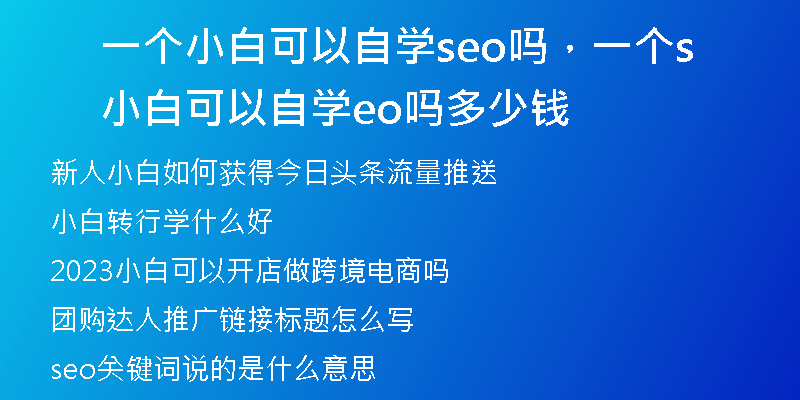 一个小白可以自学seo吗，一个s小白可以自学eo吗多少钱

新人小白如何获得今日头条流量推送

小白转行学什么好

2023小白可以开店做跨境电商吗

团购达人推广链接标题怎么写

seo关键词说的是什么意思